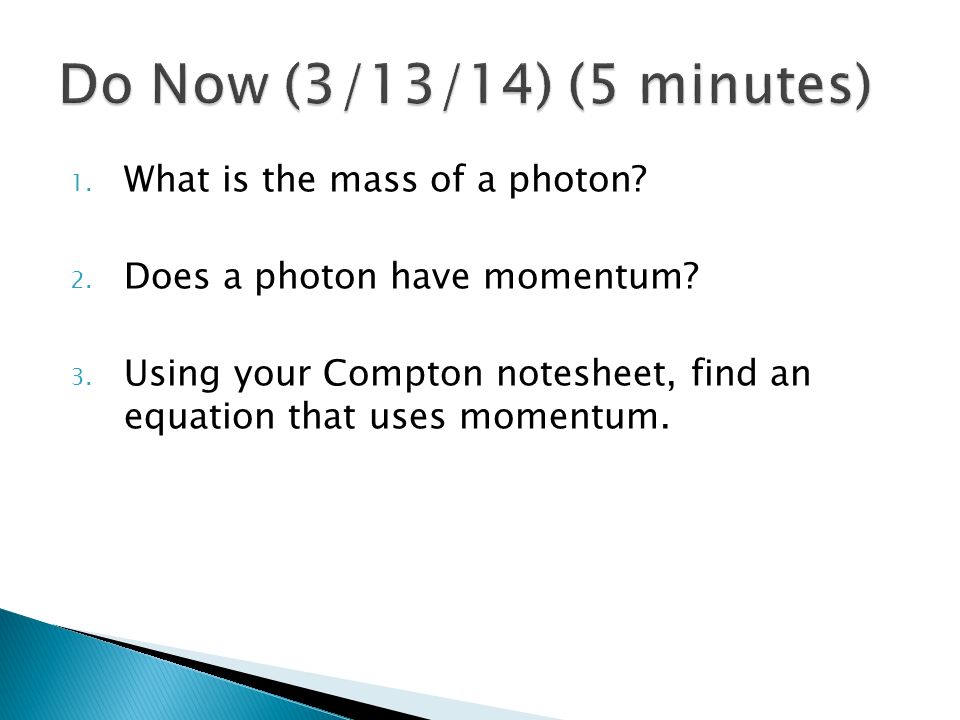 Do Now (3/13/14) (5 minutes)

1. What is the mass of a photon?

2. Does a photon have momentum?

3. Using your Compton notesheet, find an equation that uses momentum.